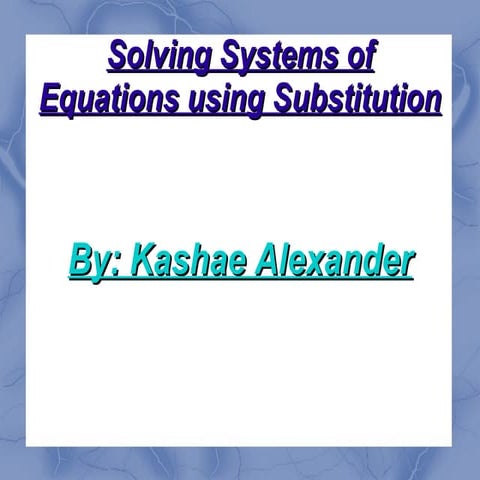 Solving Systems of Equations using Substitution

By: Kashae Alexander